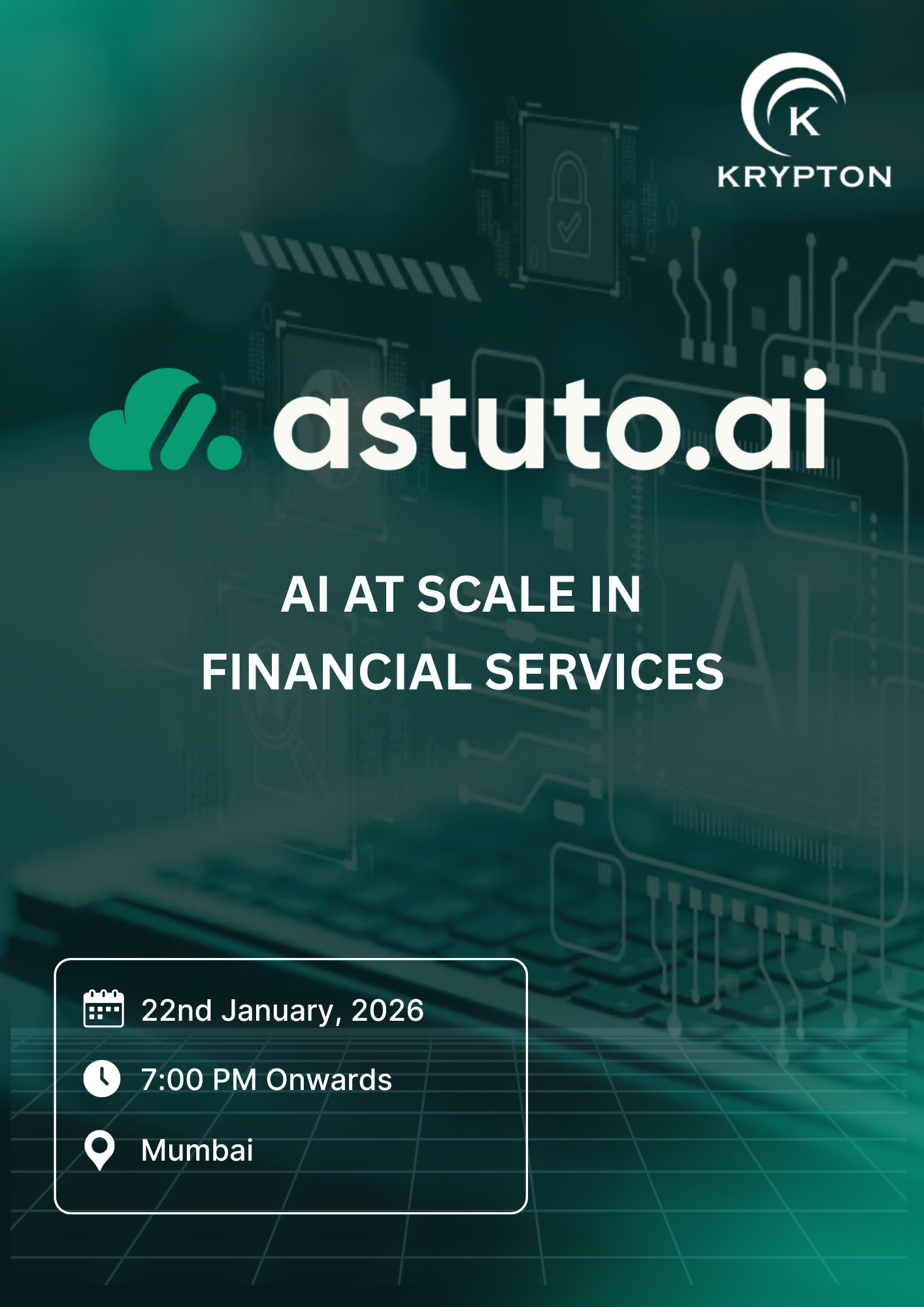 K
KRYPTON

astuto.ai

AI AT SCALE IN FINANCIAL SERVICES

22nd January, 2026

7:00 PM Onwards

Mumbai